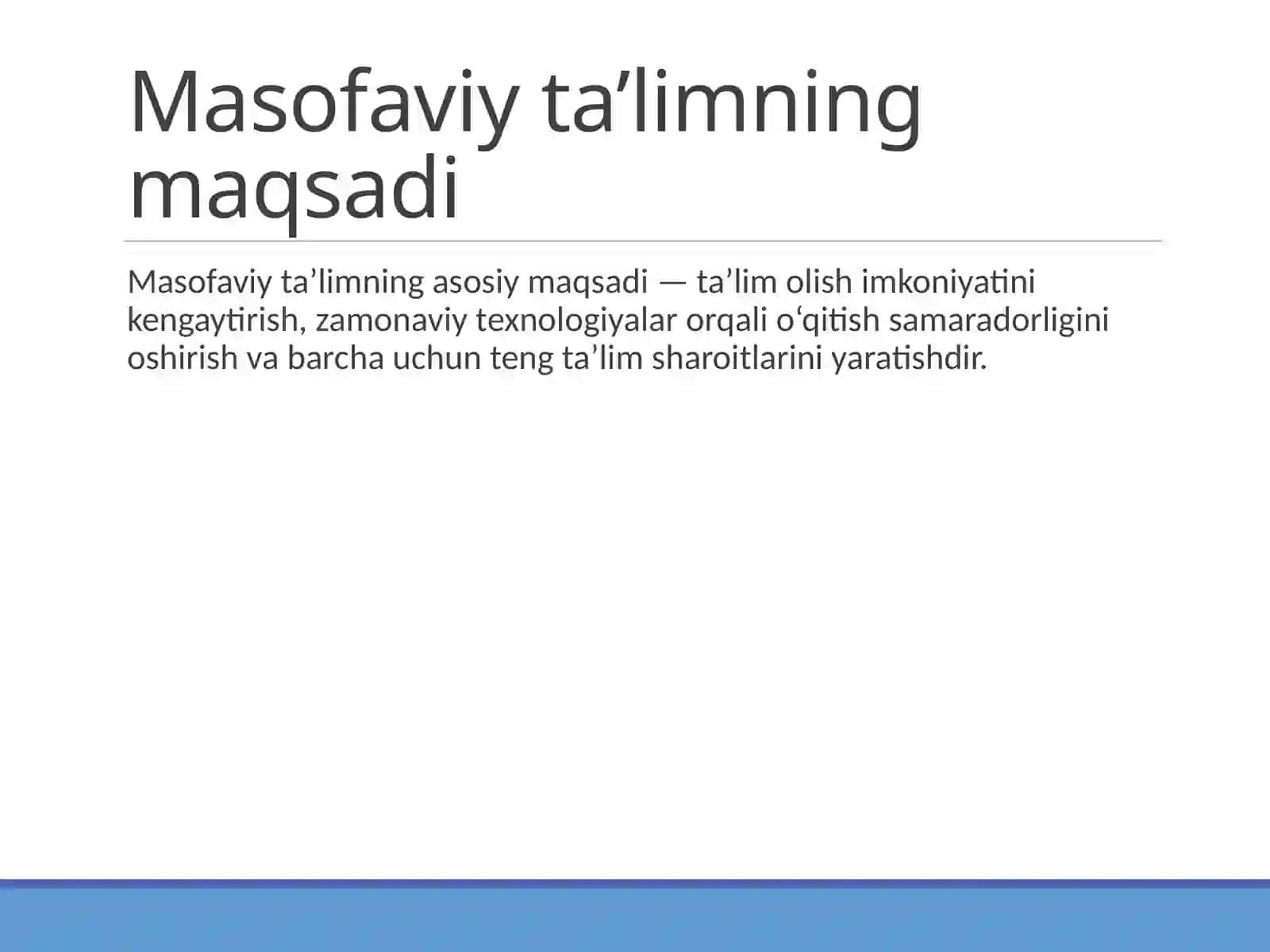 Masofaviy ta’limning maqsadi

Masofaviy ta’limning asosiy maqsadi — ta’lim olish imkoniyatini kengaytirish, zamonaviy texnologiyalar orqali o‘qitish samaradorligini oshirish va barcha uchun teng ta’lim sharoitlarini yaratishdir.